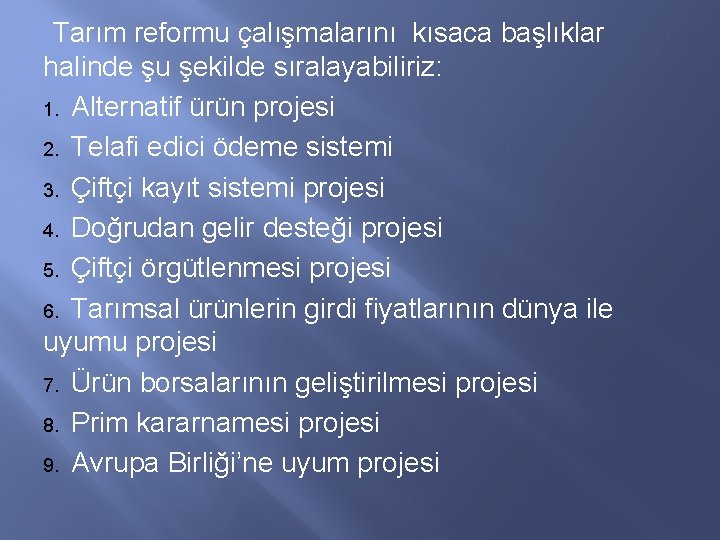 Tarım reformu çalışmalarını kısaca başlıklar halinde şu şekilde sıralayabiliriz:

1. Alternatif ürün projesi
2. Telafi edici ödeme sistemi
3. Çiftçi kayıt sistemi projesi
4. Doğrudan gelir desteği projesi
5. Çiftçi örgütlenmesi projesi
6. Tarımsal ürünlerin girdi fiyatlarının dünya ile uyumu projesi
7. Ürün borsalarının geliştirilmesi projesi
8. Prim kararnamesi projesi
9. Avrupa Birliği'ne uyum projesi